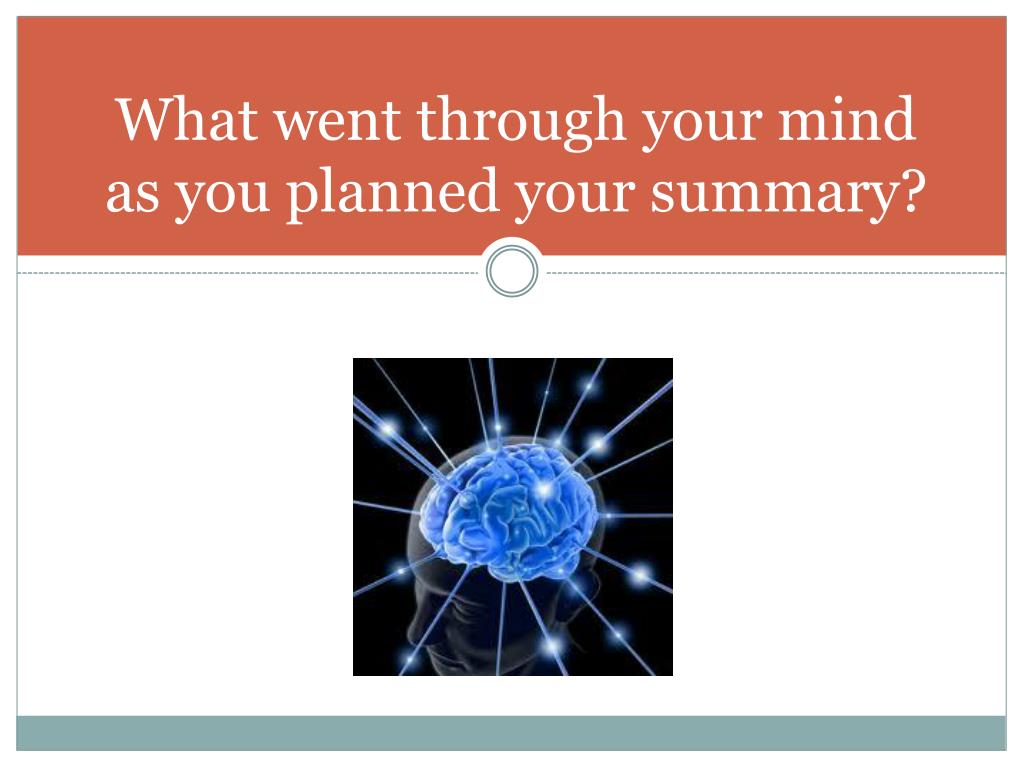 What went through your mind as you planned your summary?